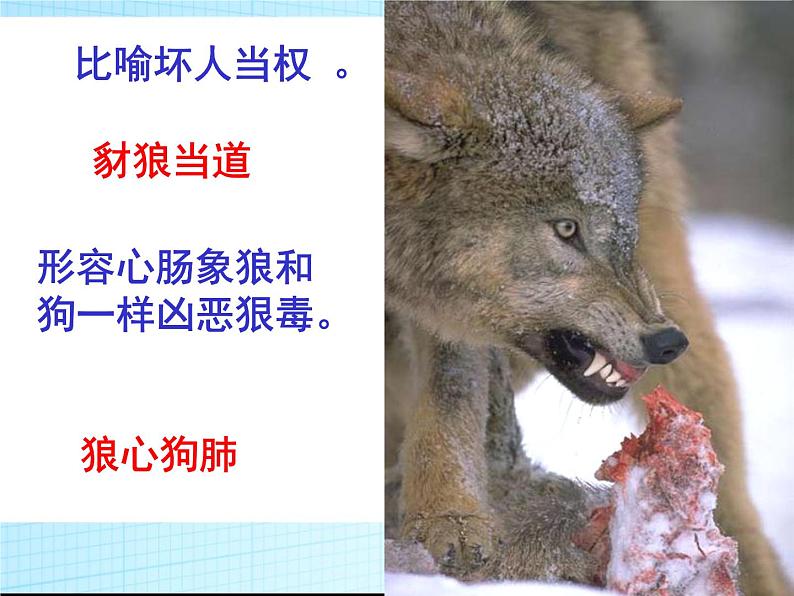 比喻坏人当权 。

豺狼当道

形容心肠象狼和狗一样凶恶狠毒。

狼心狗肺